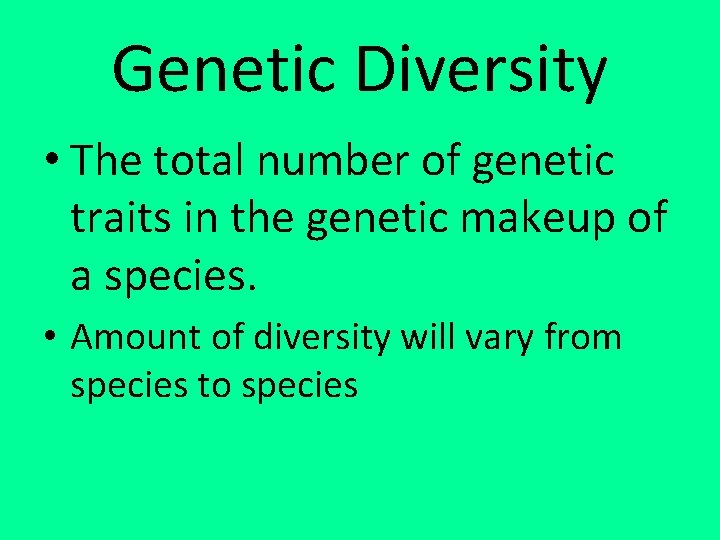 Genetic Diversity

• The total number of genetic traits in the genetic makeup of a species.

• Amount of diversity will vary from species to species